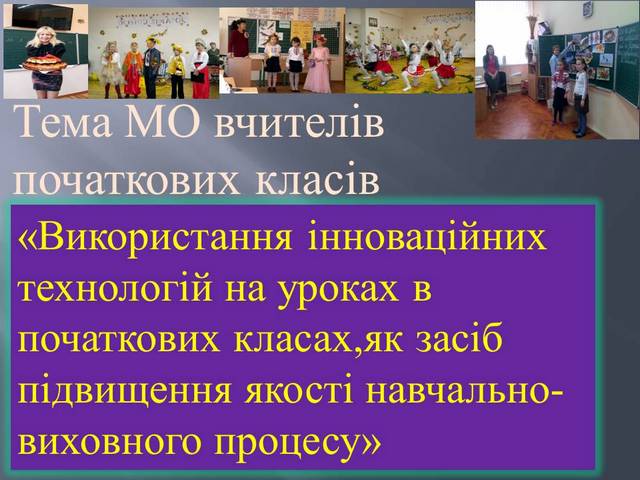 Тема МО вчителів початкових класів

«Використання інноваційних технологій на уроках в початкових класах,як засіб підвищення якості навчально-виховного процесу»